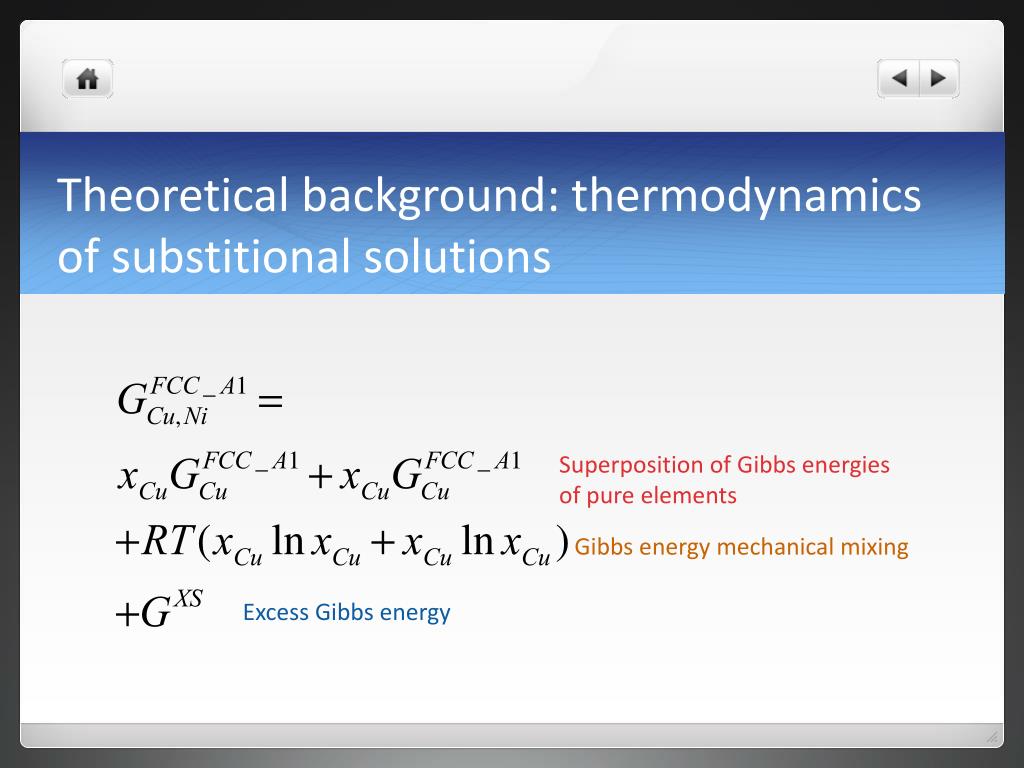 Theoretical background: thermodynamics of substitional solutions

$G_{Cu,Ni}^{FCC\_A1} =$

$x_{Cu}G_{Cu}^{FCC\_A1} + x_{Cu}G_{Cu}^{FCC\_A1}$ Superposition of Gibbs energies of pure elements

$+RT(x_{Cu}\ln x_{Cu} + x_{Cu}\ln x_{Cu})$ Gibbs energy mechanical mixing

$+G^{XS}$ Excess Gibbs energy